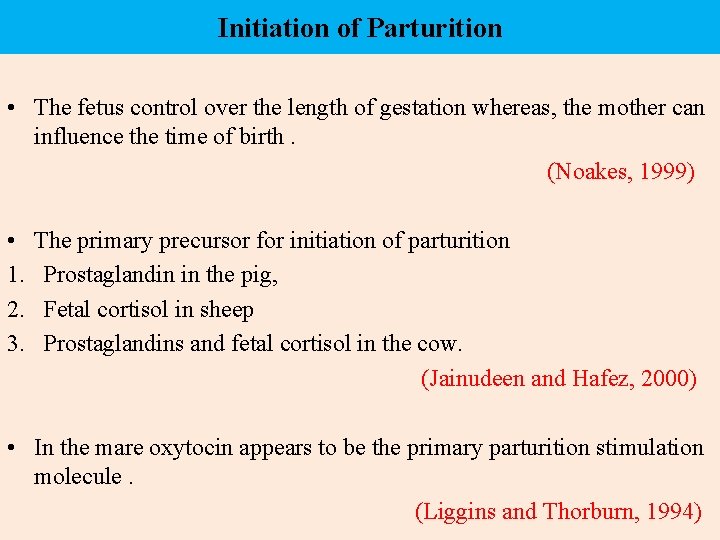 Initiation of Parturition

• The fetus control over the length of gestation whereas, the mother can influence the time of birth .

(Noakes, 1999)

• The primary precursor for initiation of parturition

1. Prostaglandin in the pig,
2. Fetal cortisol in sheep
3. Prostaglandins and fetal cortisol in the cow.

(Jainudeen and Hafez, 2000)

• In the mare oxytocin appears to be the primary parturition stimulation molecule .

(Liggins and Thorburn, 1994)